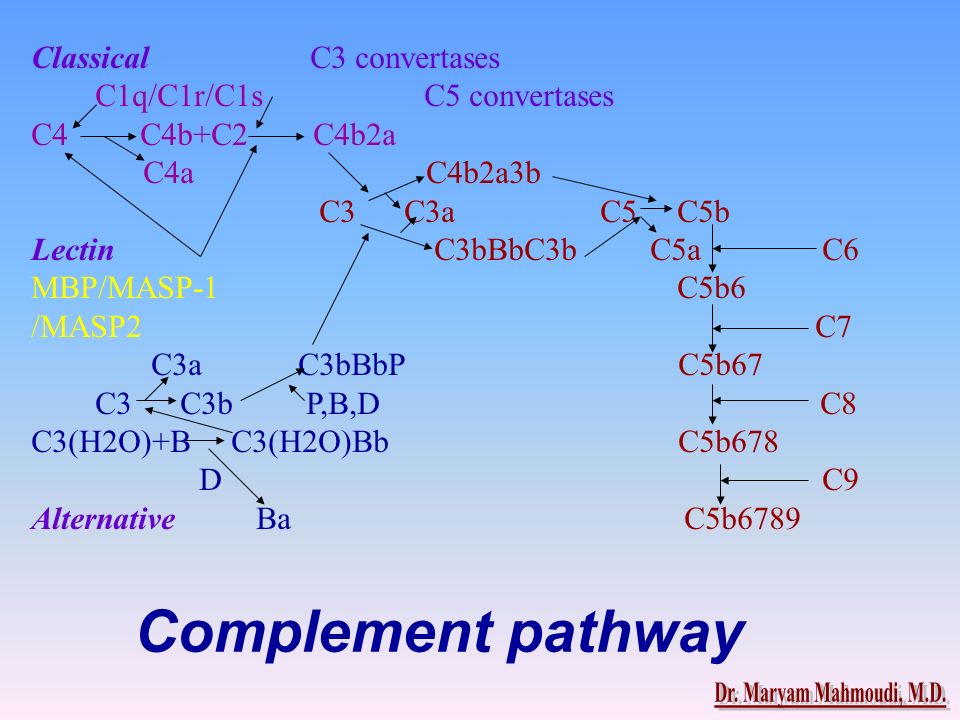 Classical C3 convertases

C1q/C1r/C1s C5 convertases

C4 C4b+C2 C4b2a

C4a C4b2a3b

C3 C3a C5 C5b

Lectin C3bBbC3b C5a C6

MBP/MASP-1 C5b6

/MASP2 C7

C3a C3bBbP C5b67

C3 C3b P,B,D C8

C3(H2O)+B C3(H2O)Bb C5b678

D C9

Alternative Ba C5b6789

Complement pathway

Dr. Maryam Mahmoudi, M.D.